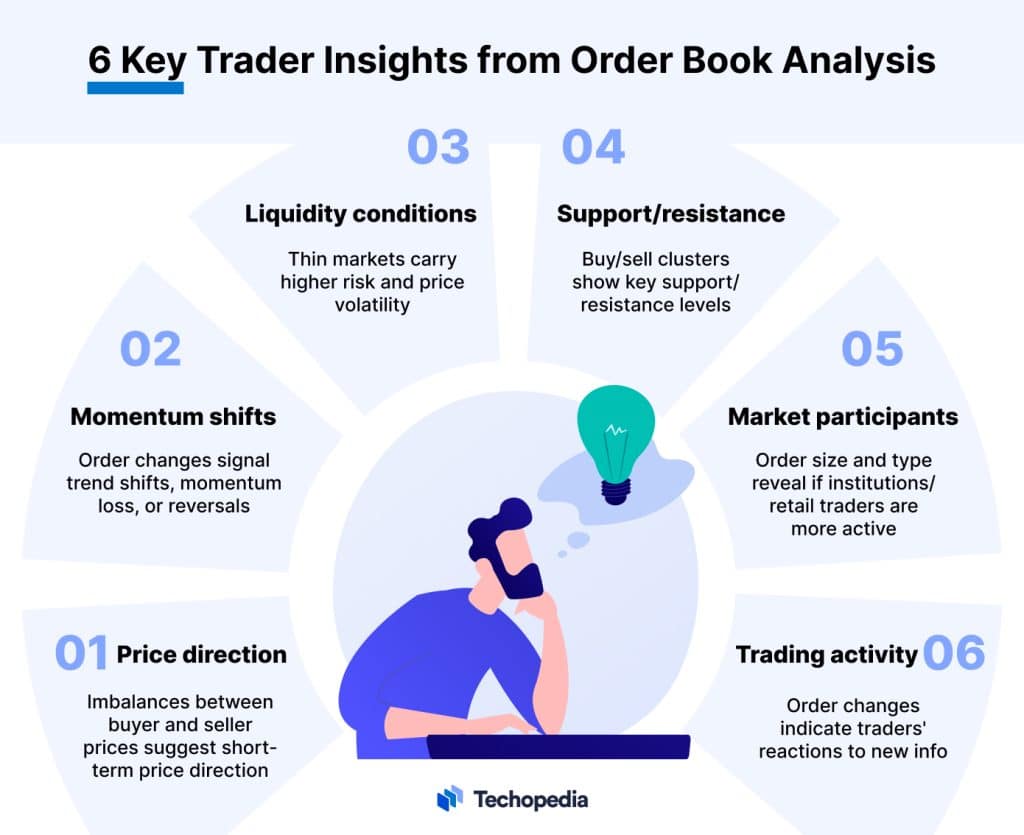 6 Key Trader Insights from Order Book Analysis

01 Price direction

Imbalances between buyer and seller prices suggest short-term price direction

02

Momentum shifts

Order changes signal trend shifts, momentum loss, or reversals

03

Liquidity conditions

Thin markets carry higher risk and price volatility

04

Support/resistance

Buy/sell clusters show key support/resistance levels

05

Market participants

Order size and type reveal if institutions/retail traders are more active

Trading activity 06

Order changes indicate traders' reactions to new info

Techopedia